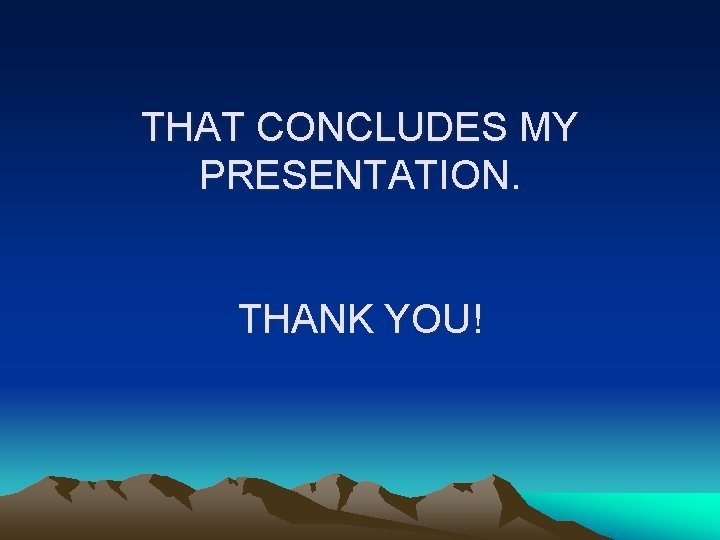 THAT CONCLUDES MY PRESENTATION.

THANK YOU!